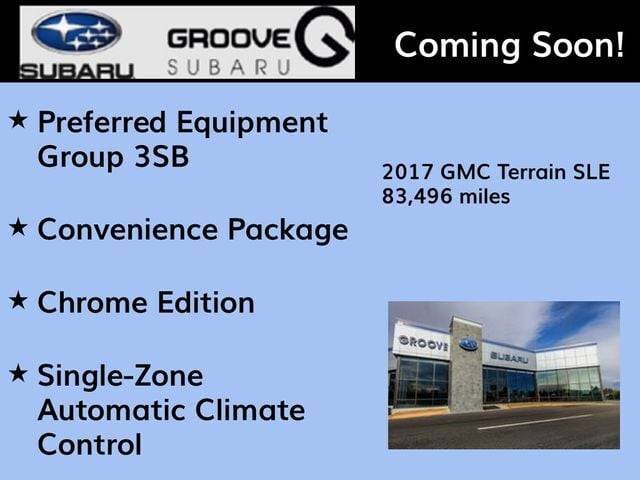 SUBARU

GROOVE
SUBARU

Coming Soon!

★ Preferred Equipment Group 3SB

★ Convenience Package

★ Chrome Edition

★ Single-Zone Automatic Climate Control

2017 GMC Terrain SLE
83,496 miles

GROOVE
SUBARU